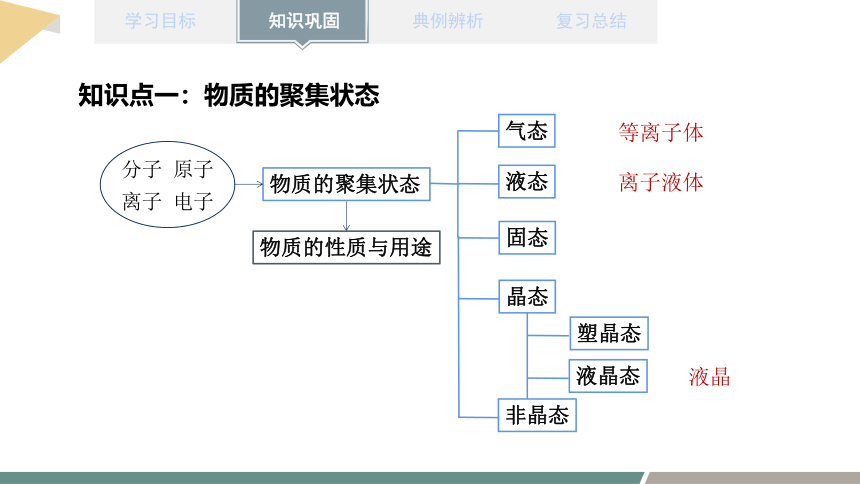 学习目标 知识巩固 典例辨析 复习总结

知识点一：物质的聚集状态

分子 原子
离子 电子

物质的聚集状态

物质的性质与用途

气态 等离子体

液态 离子液体

固态

晶态

塑晶态

液晶态 液晶

非晶态